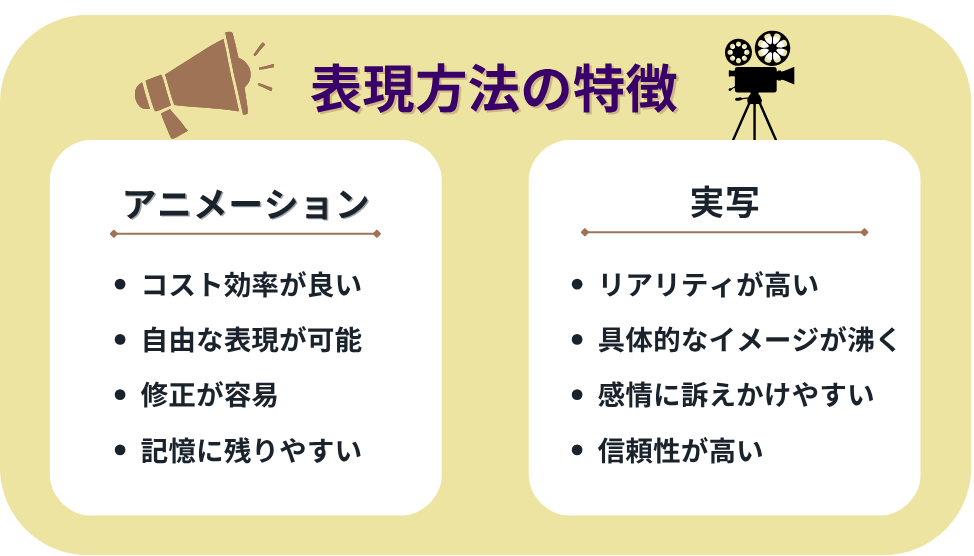 表現方法の特徴

アニメーション

- コスト効率が良い
- 自由な表現が可能
- 修正が容易
- 記憶に残りやすい

実写

- リアリティが高い
- 具体的なイメージが沸く
- 感情に訴えかけやすい
- 信頼性が高い